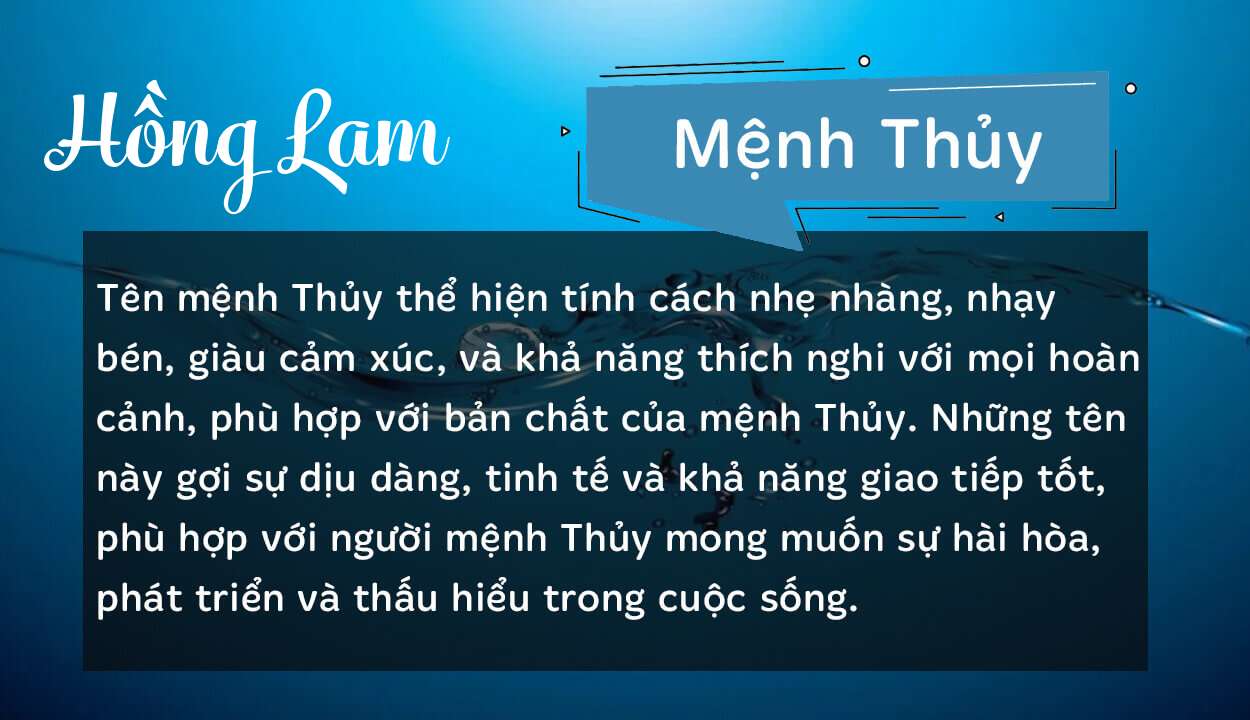 Hồng Lam

Mệnh Thủy

Tên mệnh Thủy thể hiện tính cách nhẹ nhàng, nhạy bén, giàu cảm xúc, và khả năng thích nghi với mọi hoàn cảnh, phù hợp với bản chất của mệnh Thủy. Những tên này gợi sự dịu dàng, tinh tế và khả năng giao tiếp tốt, phù hợp với người mệnh Thủy mong muốn sự hài hòa, phát triển và thấu hiểu trong cuộc sống.